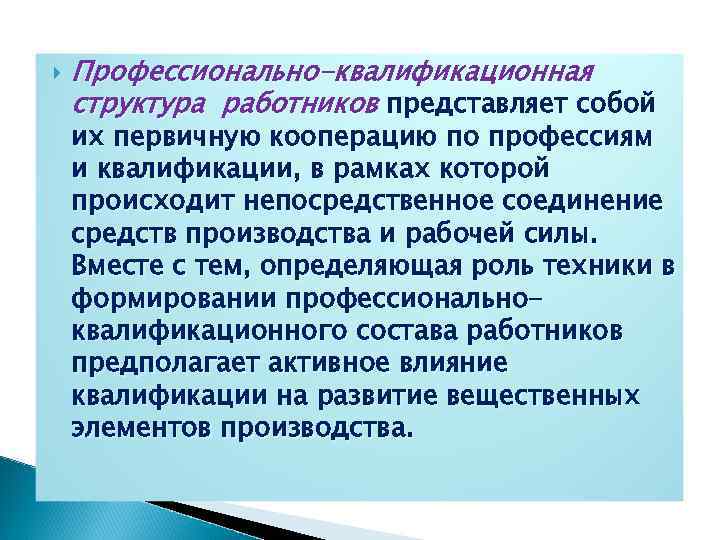 Профессионально-квалификационная структура работников представляет собой их первичную кооперацию по профессиям и квалификации, в рамках которой происходит непосредственное соединение средств производства и рабочей силы. Вместе с тем, определяющая роль техники в формировании профессионально-квалификационного состава работников предполагает активное влияние квалификации на развитие вещественных элементов производства.